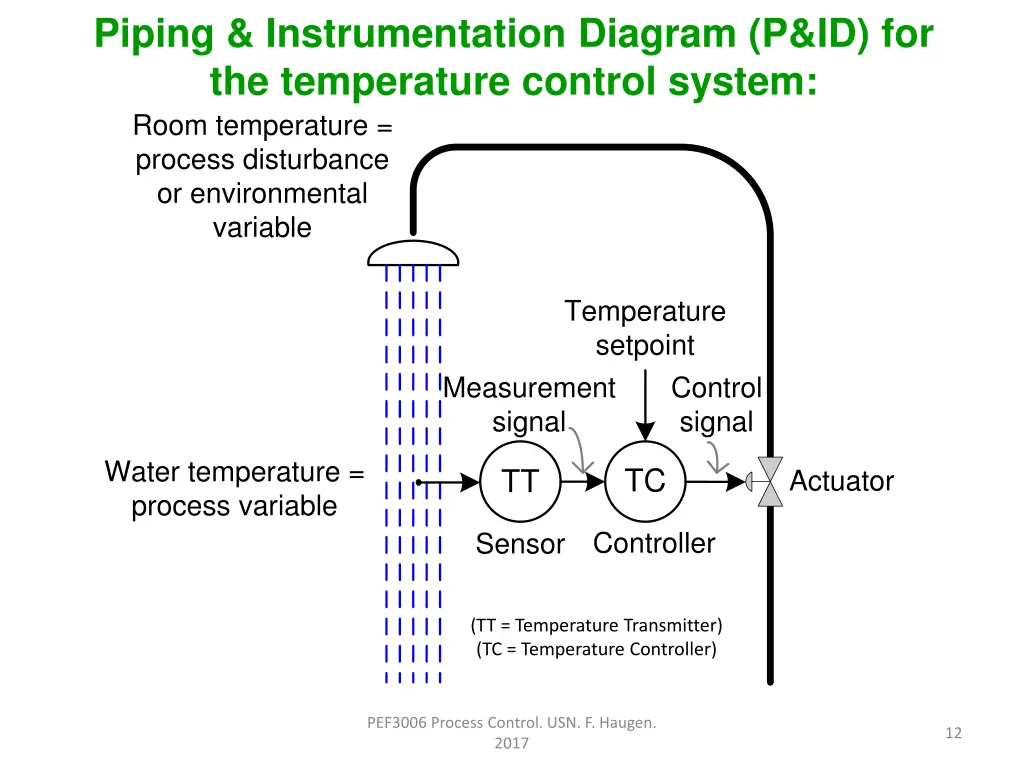 Piping & Instrumentation Diagram (P&ID) for the temperature control system:

Room temperature = process disturbance or environmental variable

Temperature setpoint

Measurement signal

Control signal

Water temperature = process variable

TT

TC

Actuator

Sensor

Controller

(TT = Temperature Transmitter)
(TC = Temperature Controller)

PEF3006 Process Control. USN. F. Haugen. 2017

12